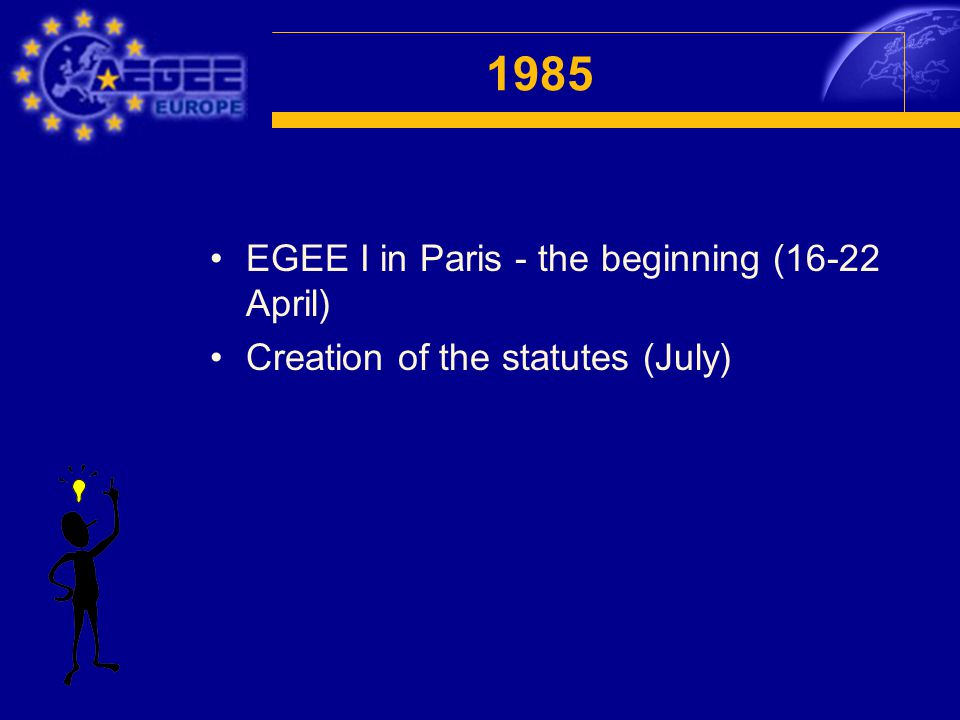 AEGEE EUROPE

1985

• EGEE I in Paris - the beginning (16-22 April)
• Creation of the statutes (July)